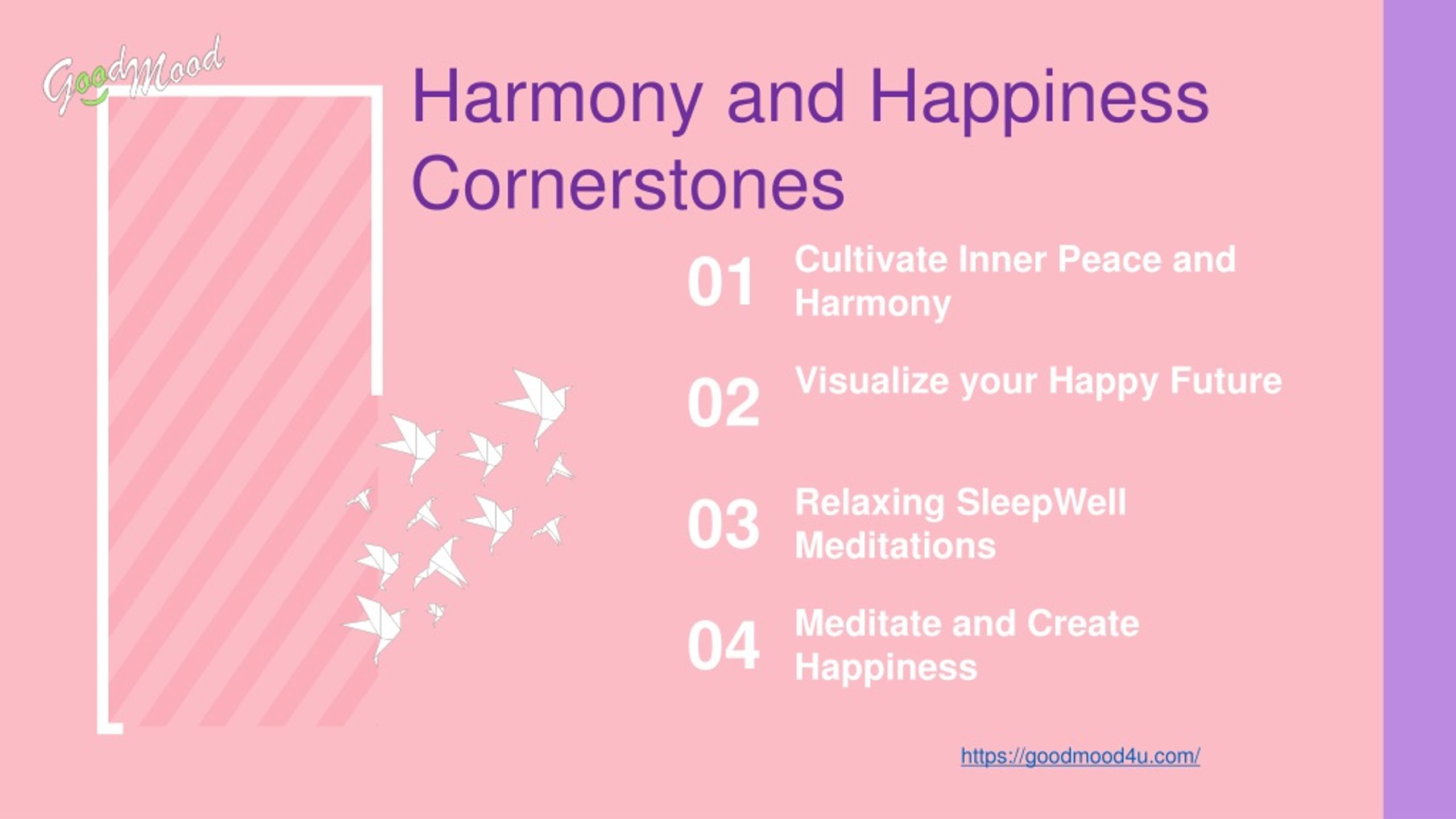 GoodMood

Harmony and Happiness Cornerstones

01 Cultivate Inner Peace and Harmony

02 Visualize your Happy Future

03 Relaxing SleepWell Meditations

04 Meditate and Create Happiness

https://goodmood4u.com/